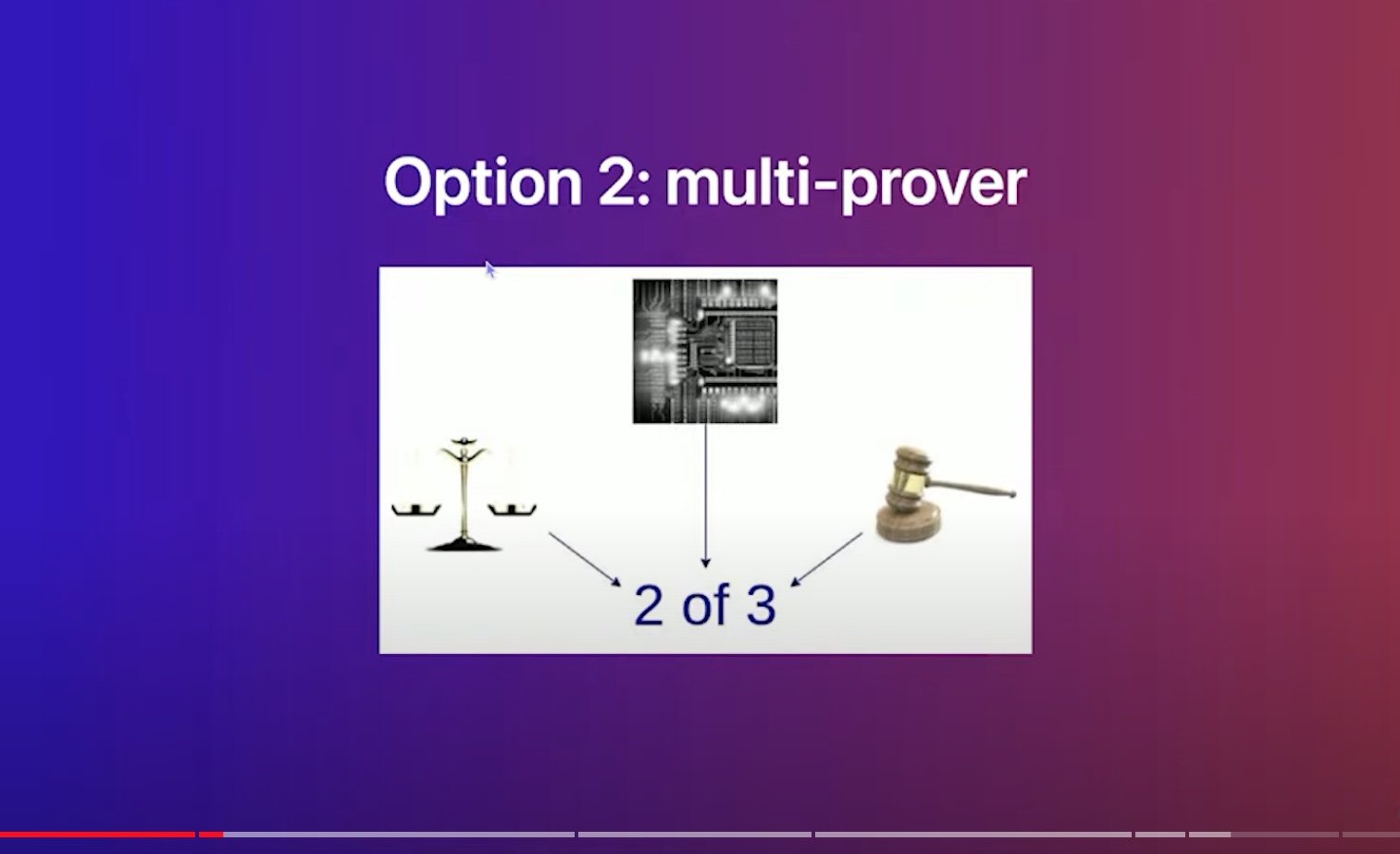 Option 2: multi-prover

2 of 3